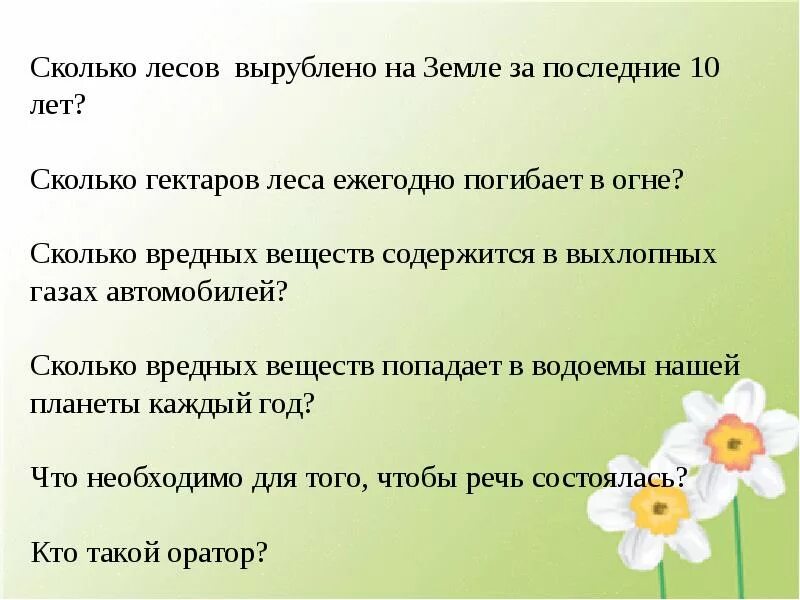 Сколько лесов  вырублено на Земле за последние 10 лет?

Сколько гектаров леса ежегодно погибает в огне?

Сколько вредных веществ содержится в выхлопных газах автомобилей?

Сколько вредных веществ попадает в водоемы нашей планеты каждый год?

Что необходимо для того, чтобы речь состоялась?

Кто такой оратор?